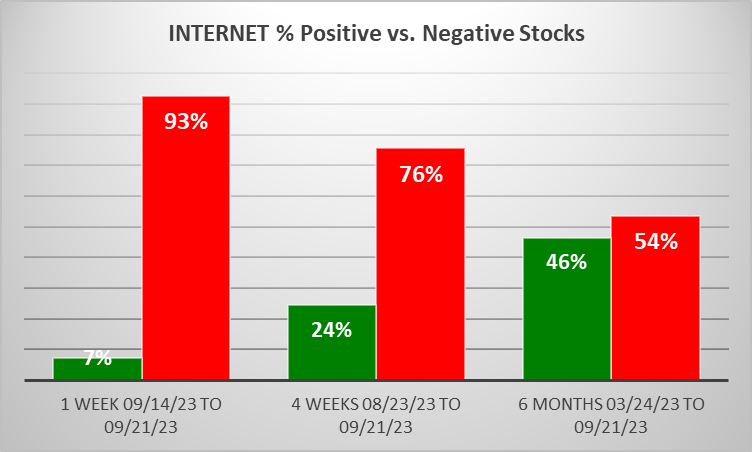 INTERNET % Positive vs. Negative Stocks

7%
93%
24%
76%
46%
54%

1 WEEK 09/14/23 TO 09/21/23
4 WEEKS 08/23/23 TO 09/21/23
6 MONTHS 03/24/23 TO 09/21/23